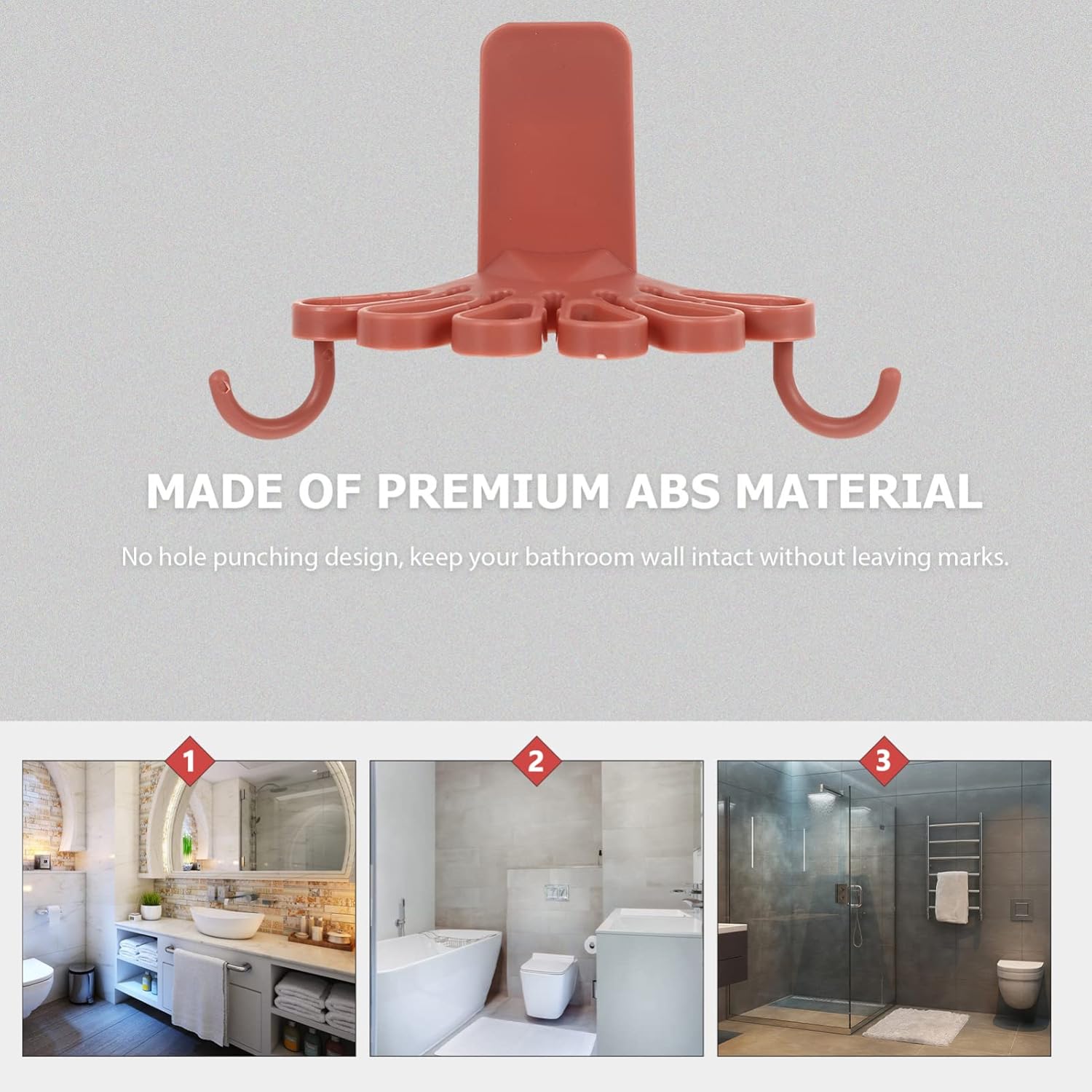 MADE OF PREMIUM ABS MATERIAL

No hole punching design, keep your bathroom wall intact without leaving marks.

1

2

3